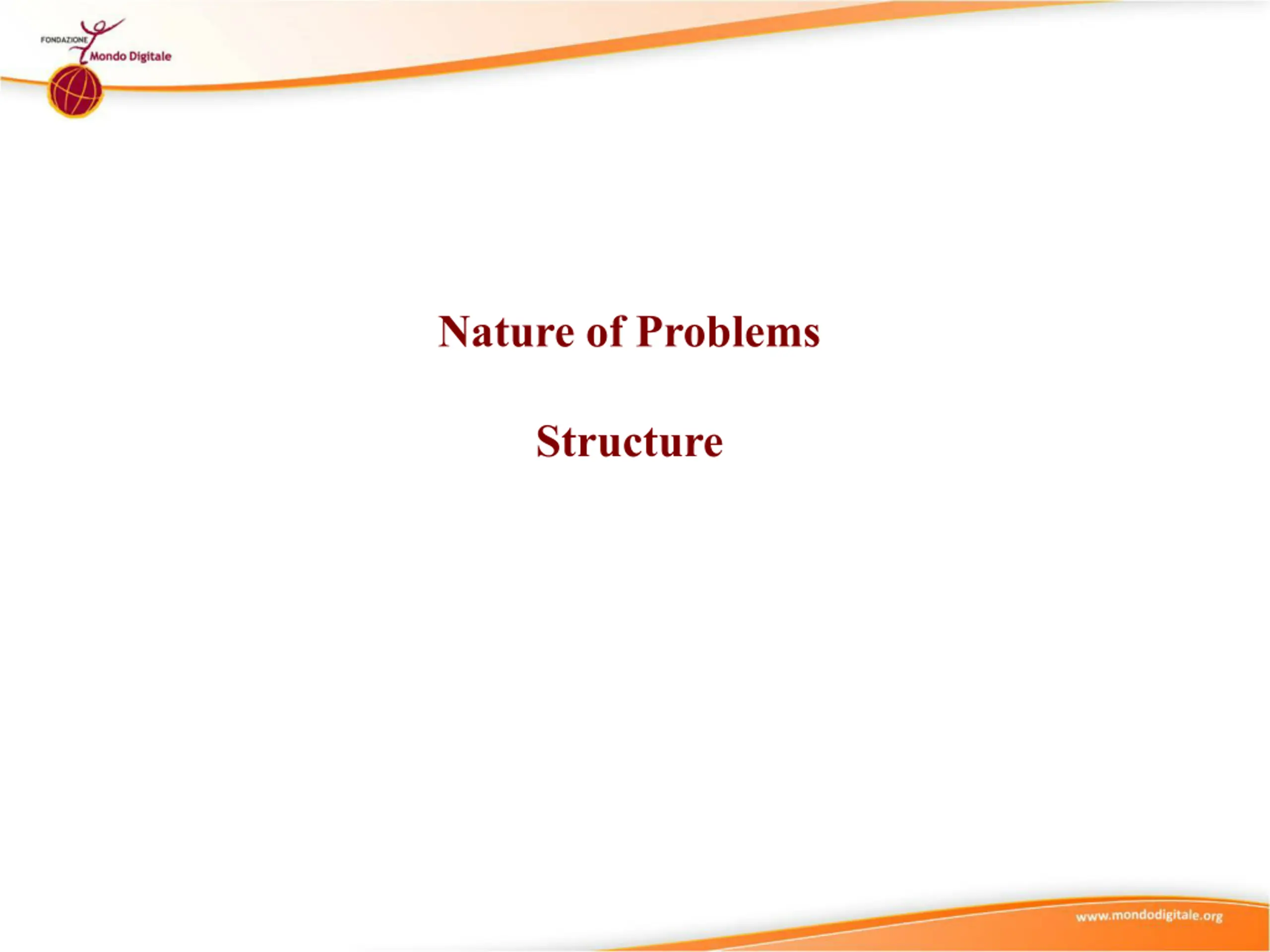 FONDAZIONE Mondo Digitale

Nature of Problems

Structure

www.mondodigitale.org